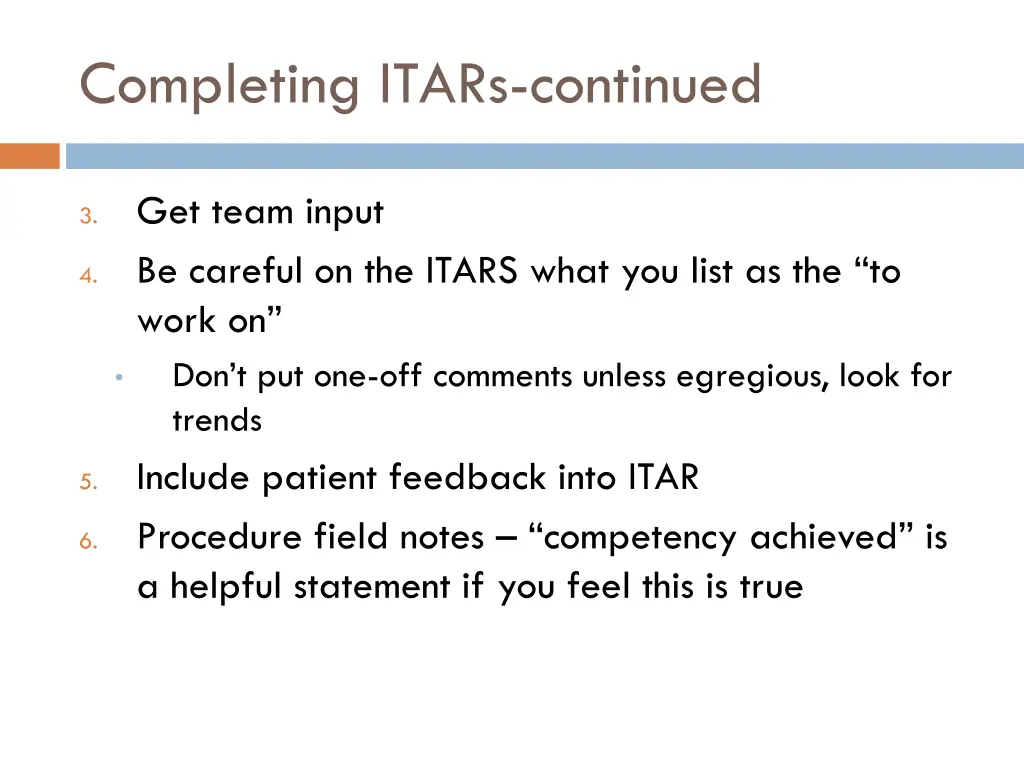 Completing ITARs-continued

3. Get team input

4. Be careful on the ITARS what you list as the “to work on”

• Don’t put one-off comments unless egregious, look for trends

5. Include patient feedback into ITAR

6. Procedure field notes – “competency achieved” is a helpful statement if you feel this is true